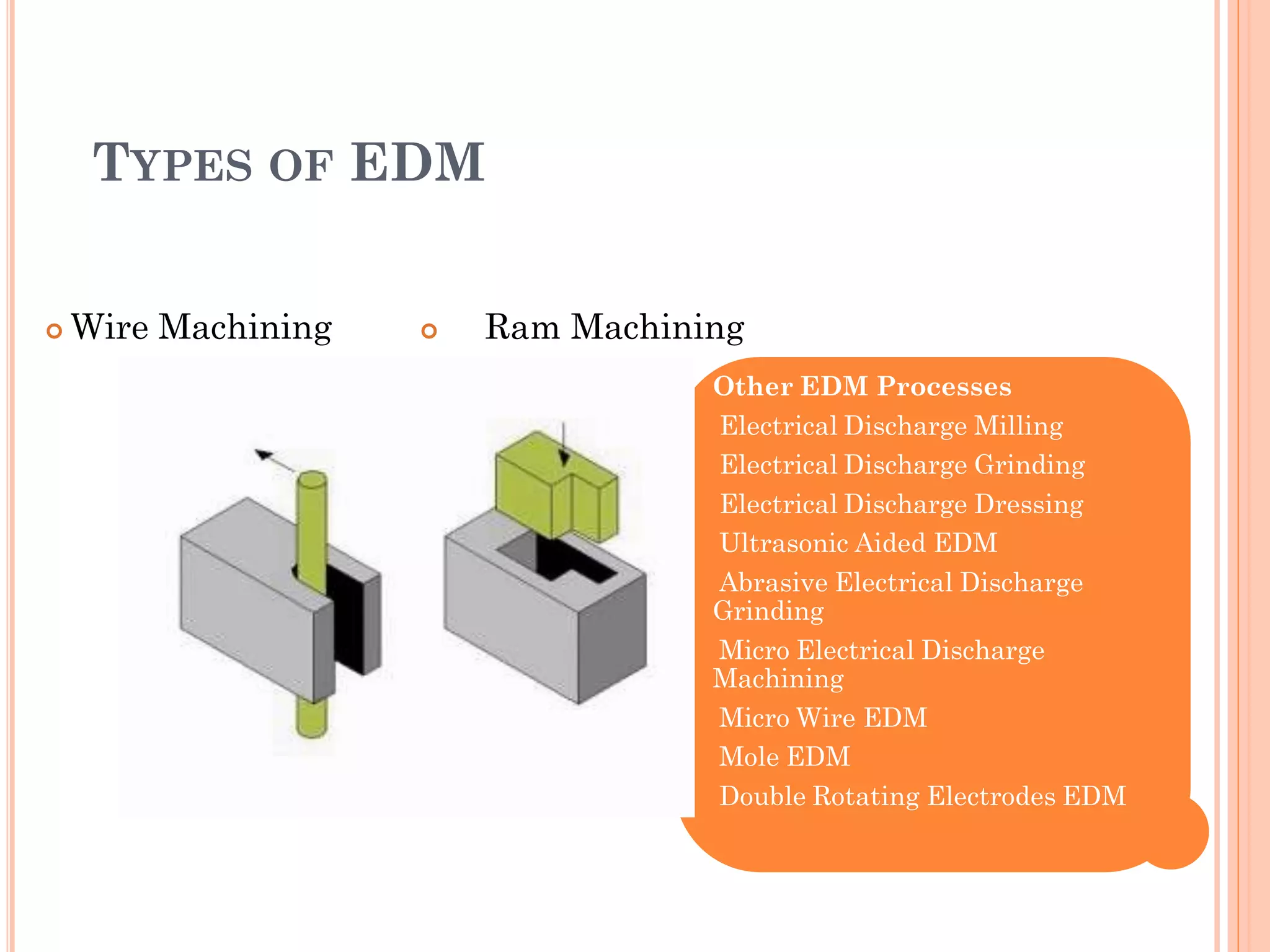 TYPES OF EDM

Wire Machining

Ram Machining

Other EDM Processes

Electrical Discharge Milling

Electrical Discharge Grinding

Electrical Discharge Dressing

Ultrasonic Aided EDM

Abrasive Electrical Discharge Grinding

Micro Electrical Discharge Machining

Micro Wire EDM

Mole EDM

Double Rotating Electrodes EDM